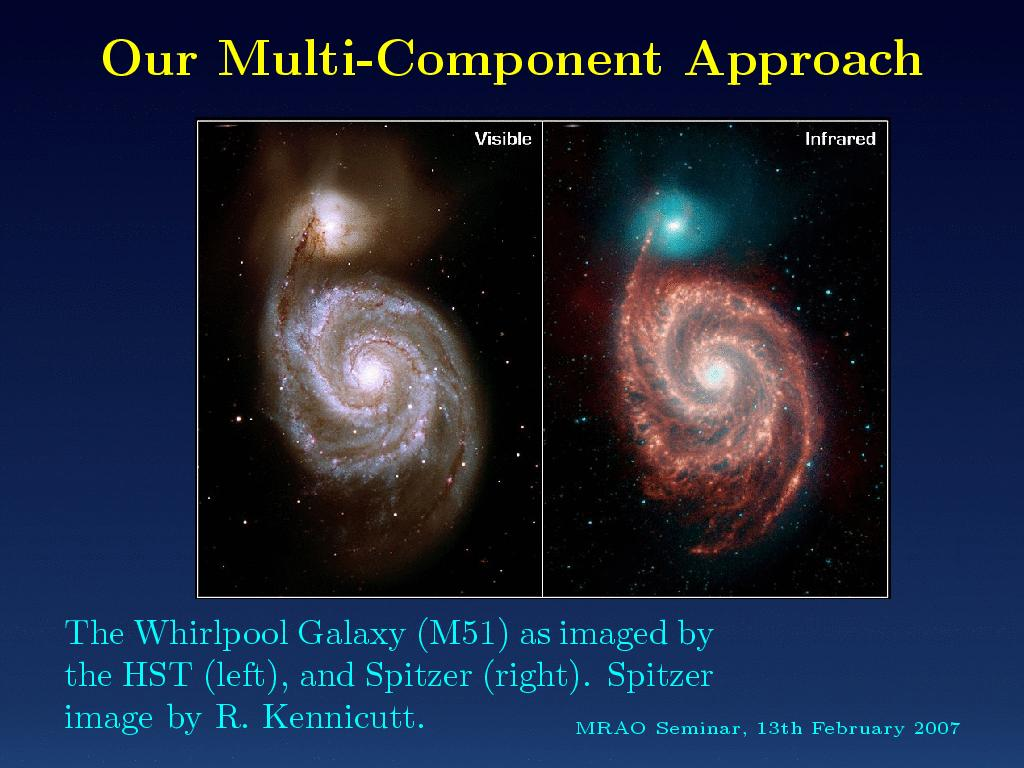 Our Multi-Component Approach

Visible

Infrared

The Whirlpool Galaxy (M51) as imaged by the HST (left), and Spitzer (right). Spitzer image by R. Kennicutt.

MRAO Seminar, 13th February 2007